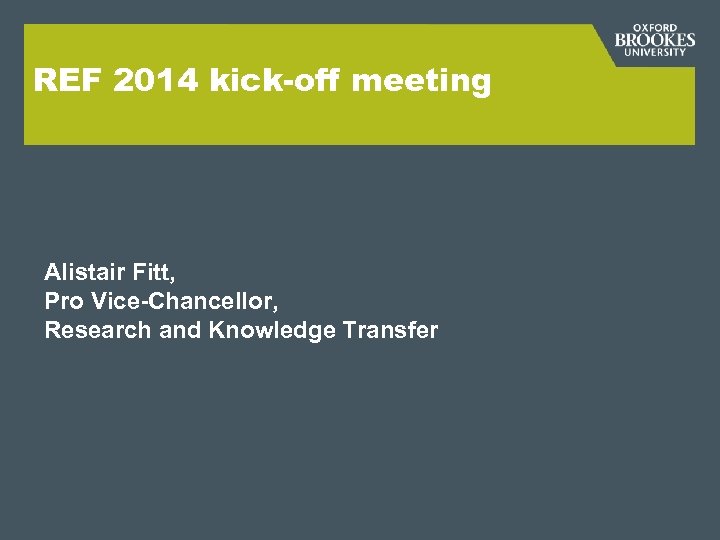 OXFORD
BROOKES
UNIVERSITY

REF 2014 kick-off meeting

Alistair Fitt,
Pro Vice-Chancellor,
Research and Knowledge Transfer